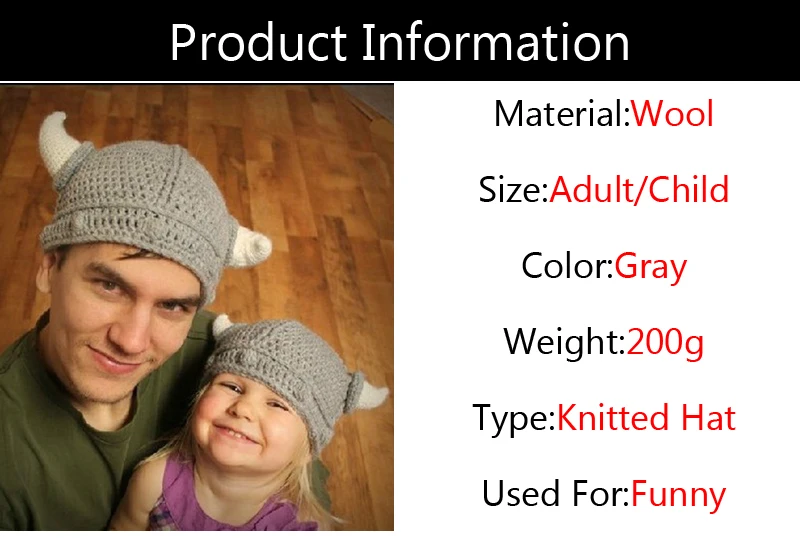 Product Information

Material:Wool

Size:Adult/Child

Color:Gray

Weight:200g

Type:Knitted Hat

Used For:Funny